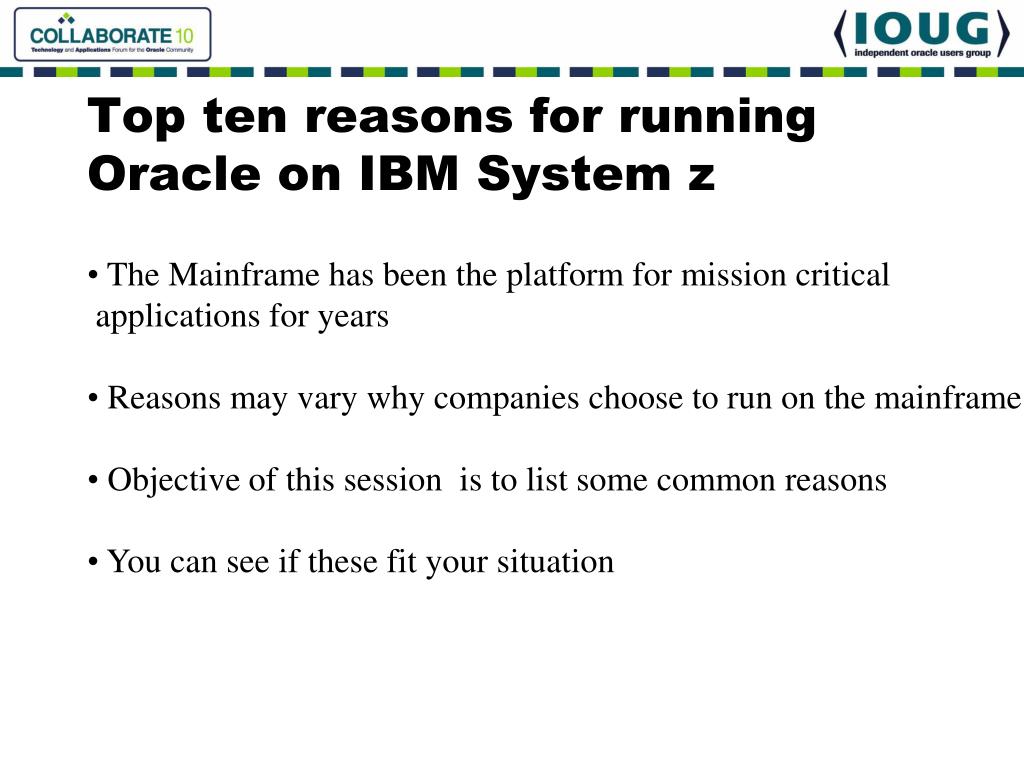 COLLABORATE 10
Technology and Applications Forum for the Oracle Community

IOUG
independent oracle users group

Top ten reasons for running Oracle on IBM System z

• The Mainframe has been the platform for mission critical applications for years

• Reasons may vary why companies choose to run on the mainframe

• Objective of this session is to list some common reasons

• You can see if these fit your situation